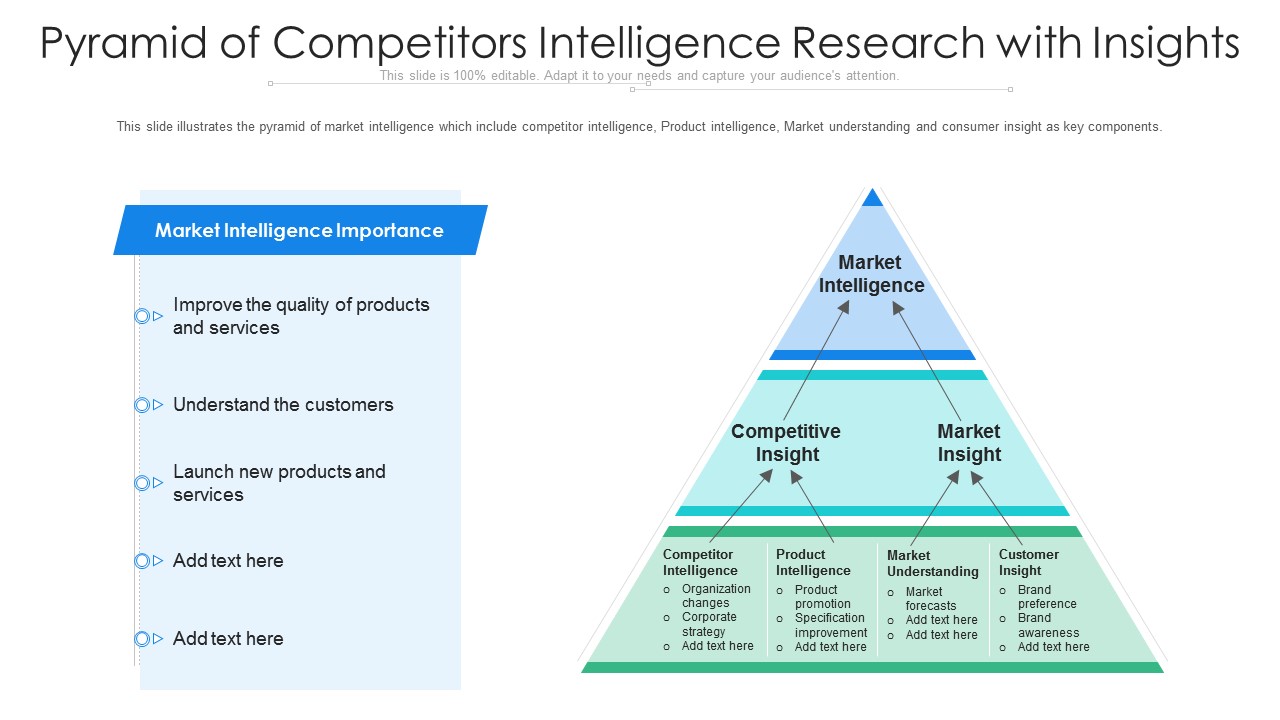 Pyramid of Competitors Intelligence Research with Insights

This slide is 100% editable. Adapt it to your needs and capture your audience's attention.

This slide illustrates the pyramid of market intelligence which include competitor intelligence, Product intelligence, Market understanding and consumer insight as key components.

Market Intelligence Importance

Improve the quality of products and services

Understand the customers

Launch new products and services

Add text here

Add text here

Market Intelligence

Competitive Insight

Market Insight

Competitor Intelligence
o Organization changes
o Corporate strategy
o Add text here

Product Intelligence
o Product promotion
o Specification improvement
o Add text here

Market Understanding
o Market forecasts
o Add text here
o Add text here

Customer Insight
o Brand preference
o Brand awareness
o Add text here